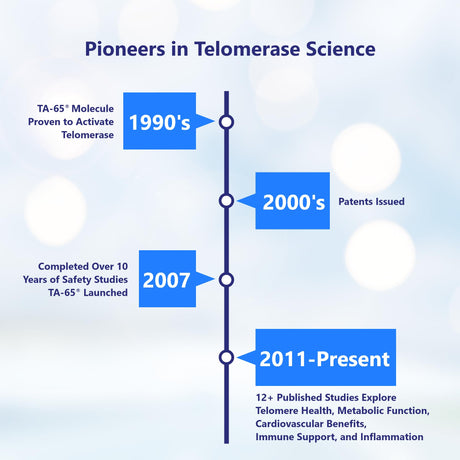 Pioneers in Telomerase Science

TA-65® Molecule Proven to Activate Telomerase

1990's

2000's

Patents Issued

Completed Over 10 Years of Safety Studies TA-65® Launched

2007

2011-Present

12+ Published Studies Explore Telomere Health, Metabolic Function, Cardiovascular Benefits, Immune Support, and Inflammation